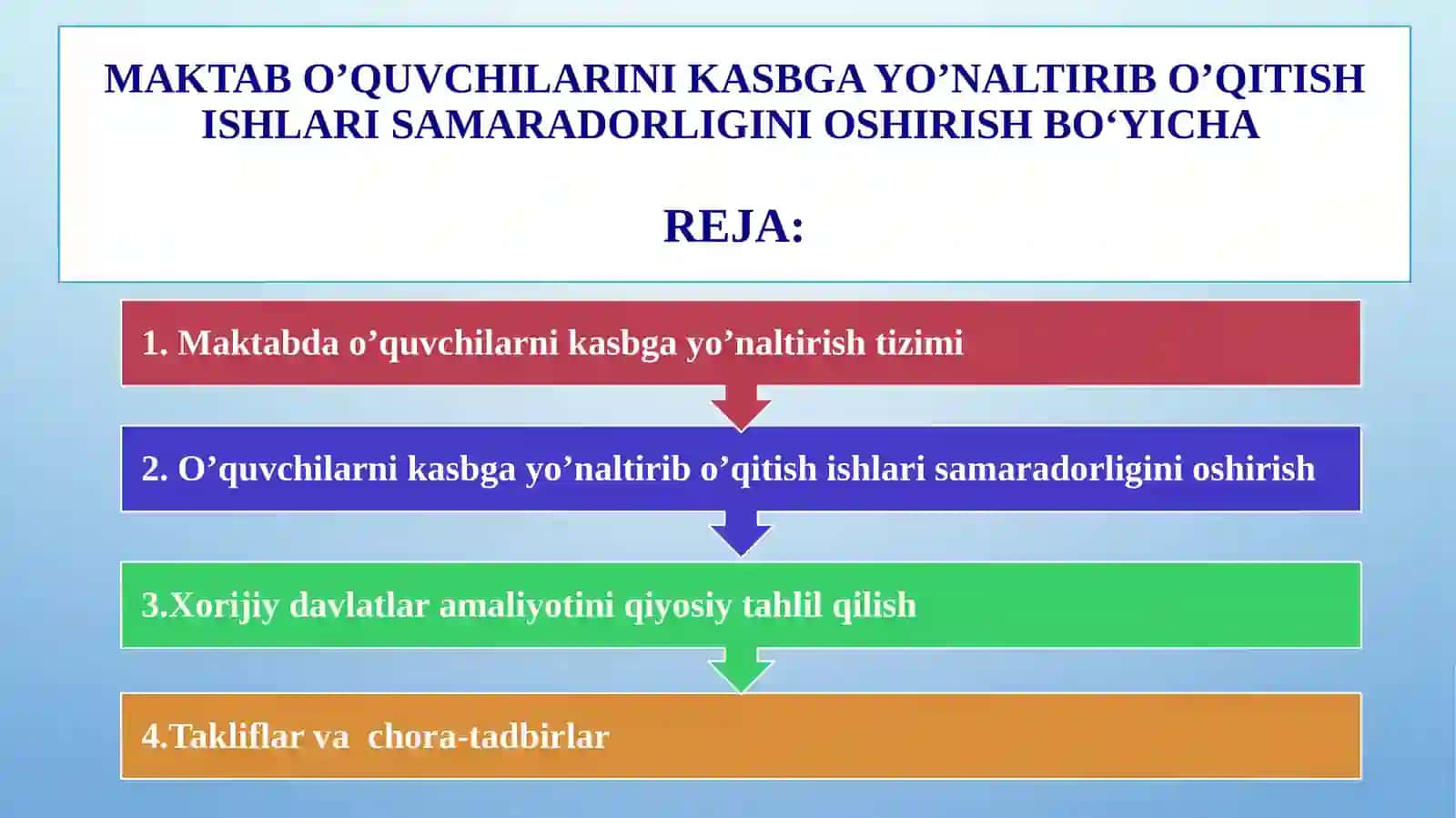 MAKTAB O’QUVCHILARINI KASBGA YO’NALTIRIB O’QITISH ISHLARI SAMARADORLIGINI OSHIRISH BO‘YICHA

REJA:

1. Maktabda o’quvchilarni kasbga yo’naltirish tizimi

2. O’quvchilarni kasbga yo’naltirib o’qitish ishlari samaradorligini oshirish

3.Xorijiy davlatlar amaliyotini qiyosiy tahlil qilish

4.Takliflar va chora-tadbirlar